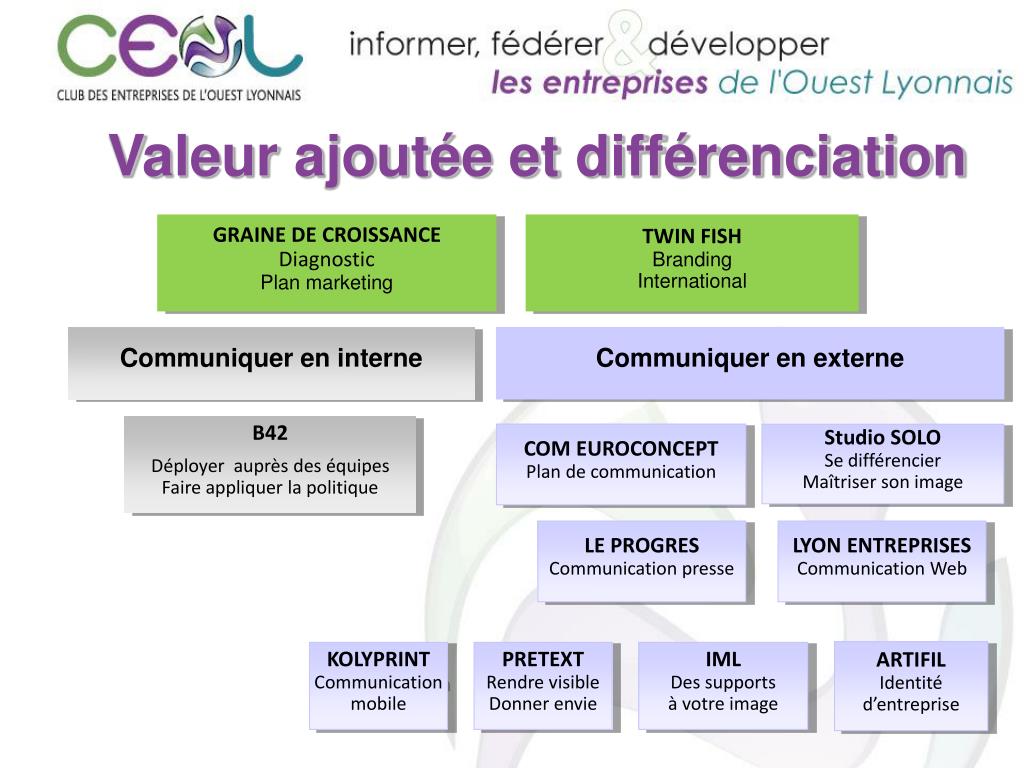 CEOL
CLUB DES ENTREPRISES DE L'OUEST LYONNAIS

informer, fédérer & développer
les entreprises de l'Ouest Lyonnais

Valeur ajoutée et différenciation

GRAINE DE CROISSANCE
Diagnostic
Plan marketing

TWIN FISH
Branding
International

Communiquer en interne

Communiquer en externe

B42
Déployer auprès des équipes
Faire appliquer la politique

COM EUROCONCEPT
Plan de communication

Studio SOLO
Se différencier
Maîtriser son image

LE PROGRES
Communication presse

LYON ENTREPRISES
Communication Web

KOLYPRINT
Communication mobile

PRETEXT
Rendre visible
Donner envie

IML
Des supports
à votre image

ARTIFIL
Identité
d'entreprise